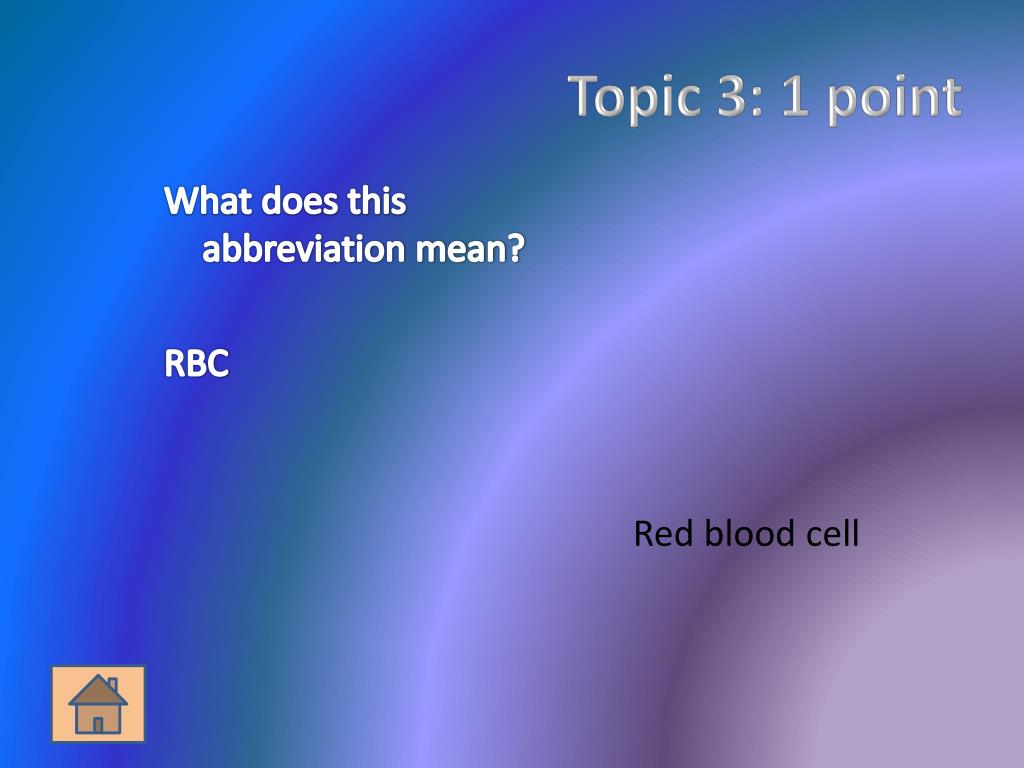 Topic 3: 1 point

What does this abbreviation mean?

RBC

Red blood cell